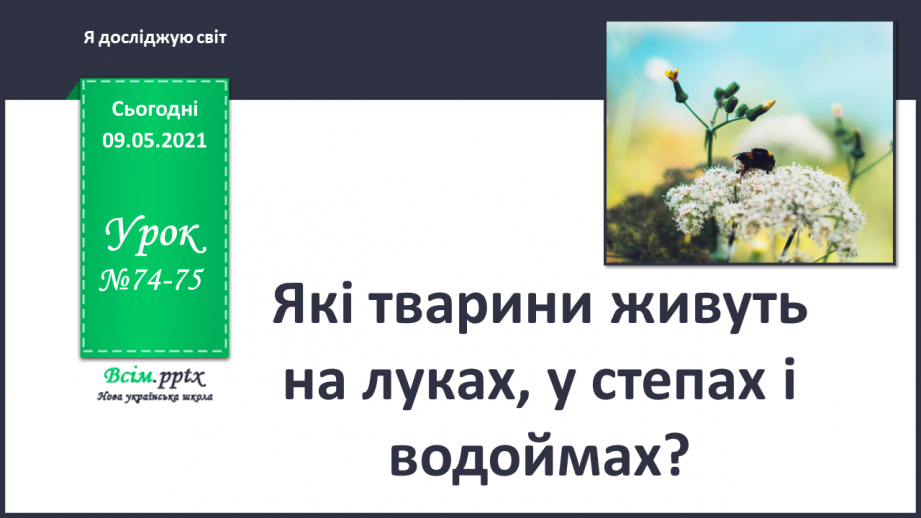 Я досліджую світ

Сьогодні
09.05.2021

Урок
№74-75

Всім.pptx
Нова українська школа

Які тварини живуть на луках, у степах і водоймах?